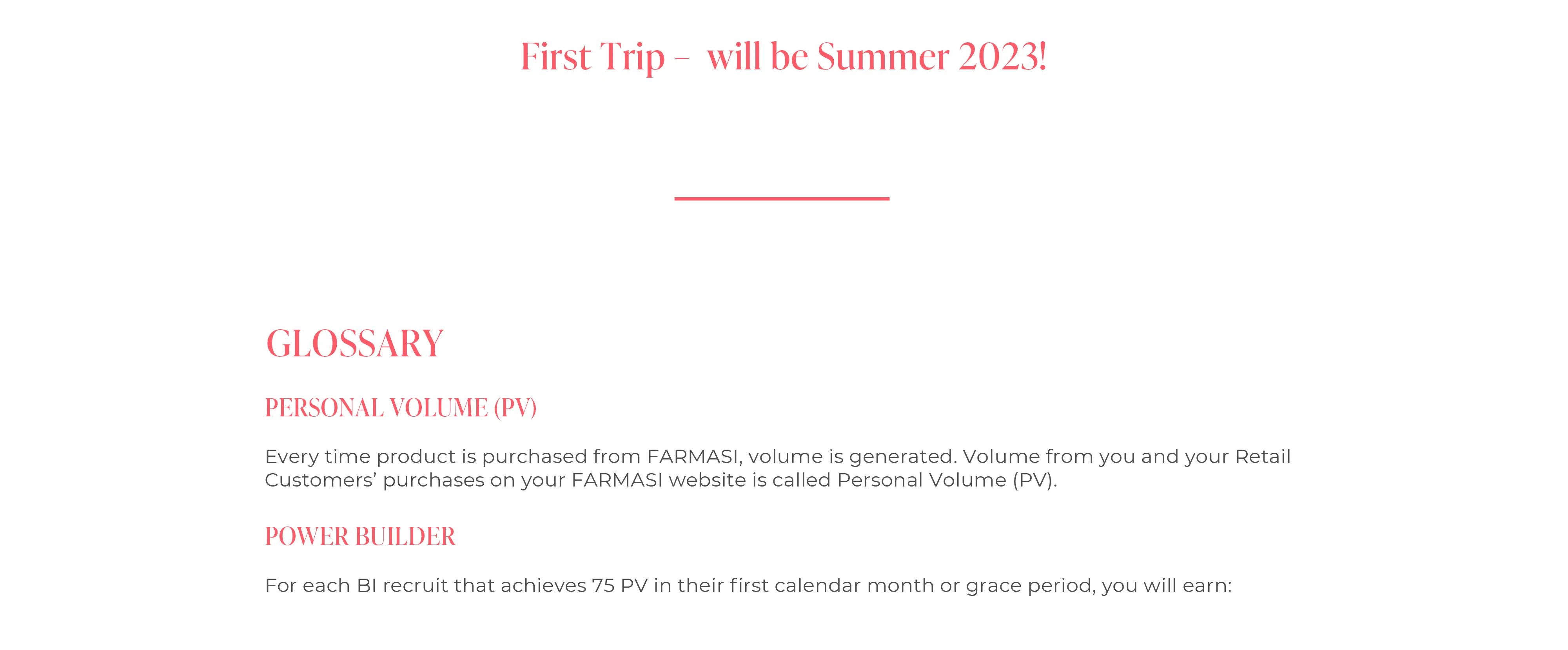 First Trip – will be Summer 2023!

GLOSSARY

PERSONAL VOLUME (PV)

Every time product is purchased from FARMASI, volume is generated. Volume from you and your Retail Customers’ purchases on your FARMASI website is called Personal Volume (PV).

POWER BUILDER

For each BI recruit that achieves 75 PV in their first calendar month or grace period, you will earn: